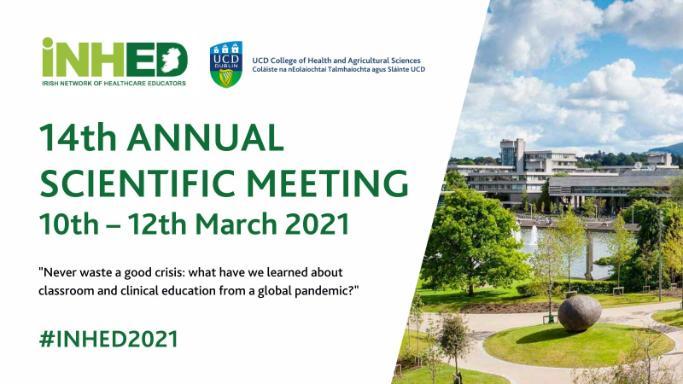 iNHED
IRISH NETWORK OF HEALTHCARE EDUCATORS

UCD DUBLIN

UCD College of Health and Agricultural Sciences
Coláiste na nEolaíochtaí Talmhaíochta agus Sláinte UCD

14th ANNUAL SCIENTIFIC MEETING
10th – 12th March 2021

"Never waste a good crisis: what have we learned about classroom and clinical education from a global pandemic?"

#INHED2021